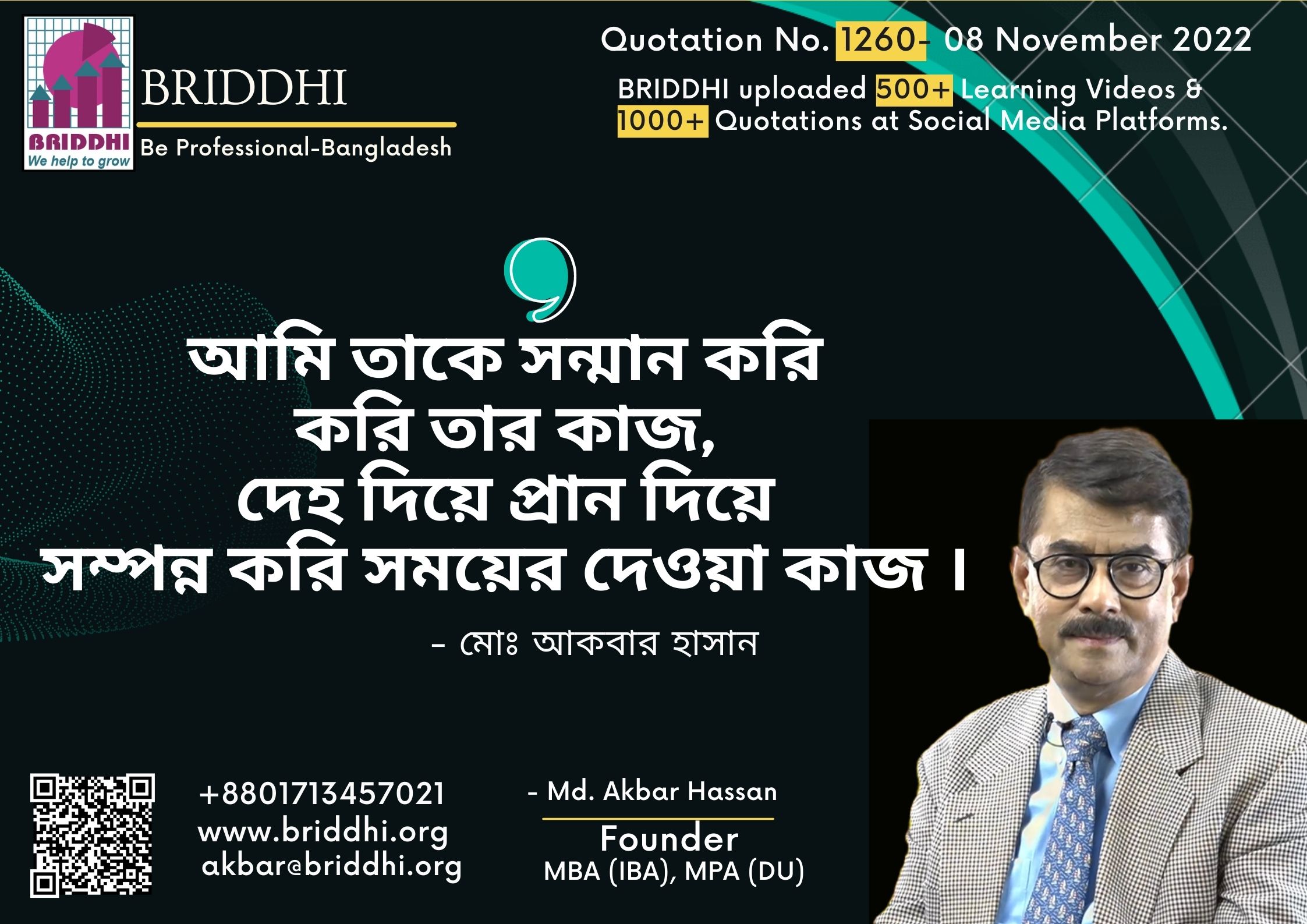 BRIDDHI
We help to grow

BRIDDHI
Be Professional-Bangladesh

Quotation No. 1260- 08 November 2022
BRIDDHI uploaded 500+ Learning Videos & 1000+ Quotations at Social Media Platforms.

আমি তাকে সন্মান করি
করি তার কাজ,
দেহ দিয়ে প্রান দিয়ে
সম্পন্ন করি সময়ের দেওয়া কাজ ।

- মোঃ আকবার হাসান

+8801713457021
www.briddhi.org
akbar@briddhi.org

- Md. Akbar Hassan
Founder
MBA (IBA), MPA (DU)